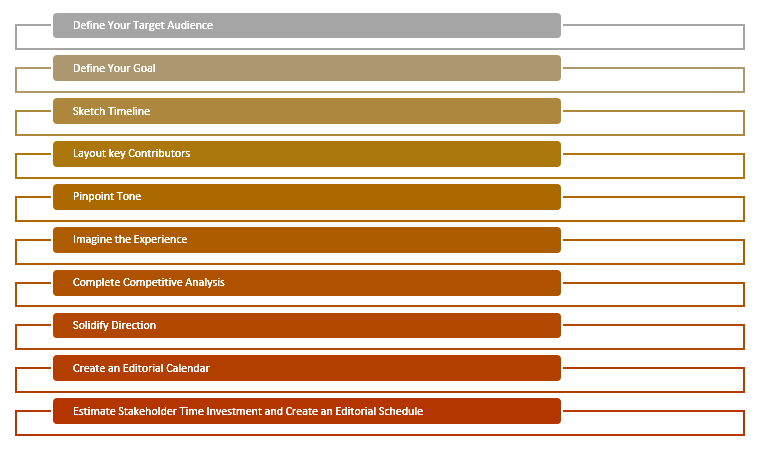 Define Your Target Audience

Define Your Goal

Sketch Timeline

Layout key Contributors

Pinpoint Tone

Imagine the Experience

Complete Competitive Analysis

Solidify Direction

Create an Editorial Calendar

Estimate Stakeholder Time Investment and Create an Editorial Schedule